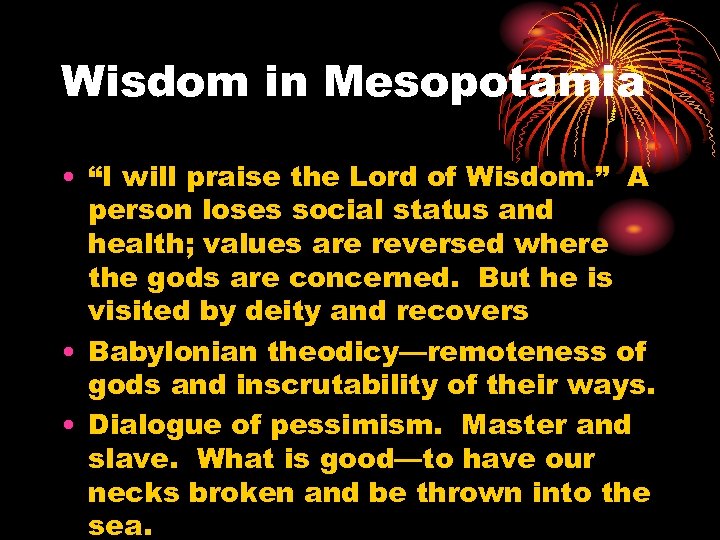 Wisdom in Mesopotamia

• “I will praise the Lord of Wisdom.” A person loses social status and health; values are reversed where the gods are concerned. But he is visited by deity and recovers

• Babylonian theodicy—remoteness of gods and inscrutability of their ways.

• Dialogue of pessimism. Master and slave. What is good—to have our necks broken and be thrown into the sea.